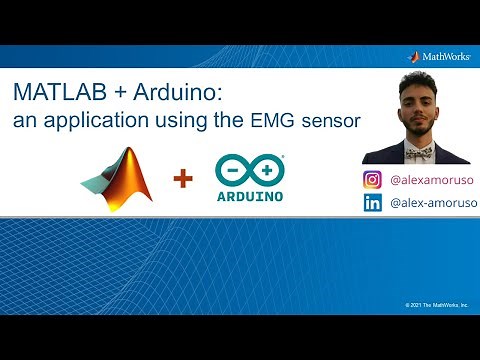 MathWorks

MATLAB + Arduino:
an application using the EMG sensor

+

ARDUINO

@alexamoruso

in @alex-amoruso

© 2021 The MathWorks, Inc.